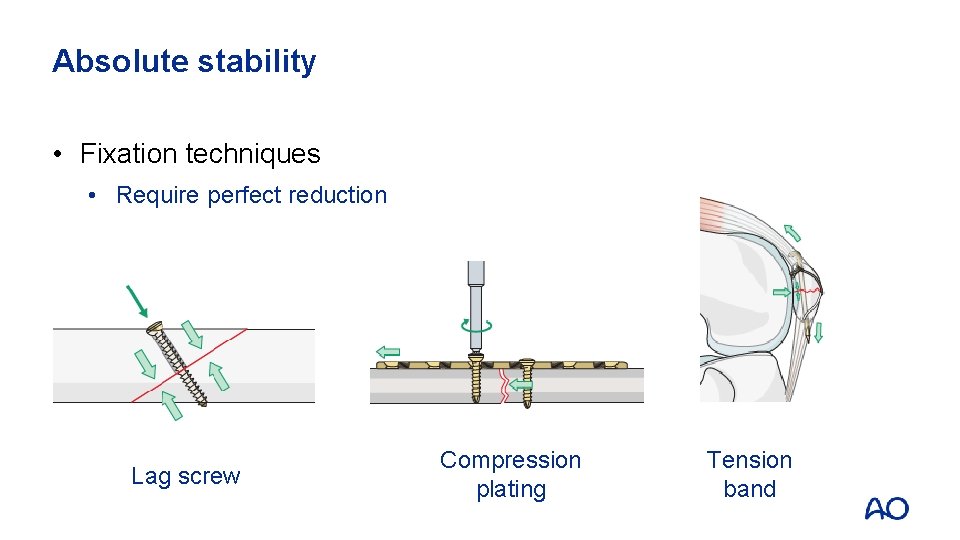 Absolute stability

• Fixation techniques

• Require perfect reduction

Lag screw

Compression plating

Tension band

AO